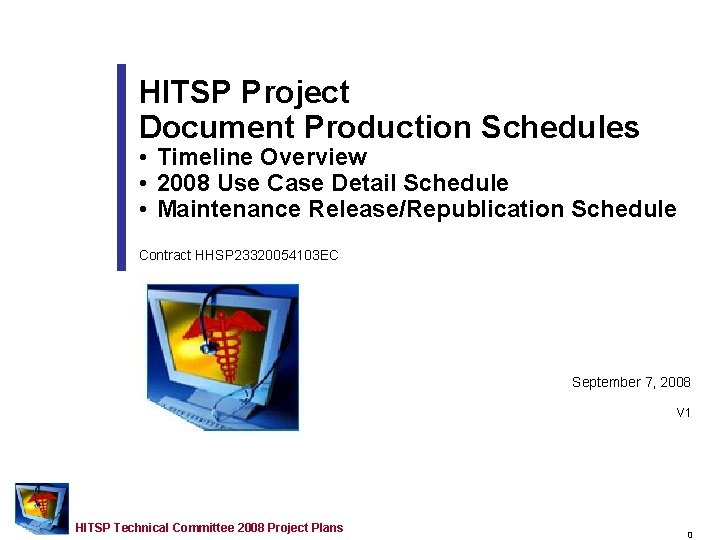 HITSP Project
Document Production Schedules
• Timeline Overview
• 2008 Use Case Detail Schedule
• Maintenance Release/Republication Schedule

Contract HHSP23320054103EC

September 7, 2008

V1

HITSP Technical Committee 2008 Project Plans

0